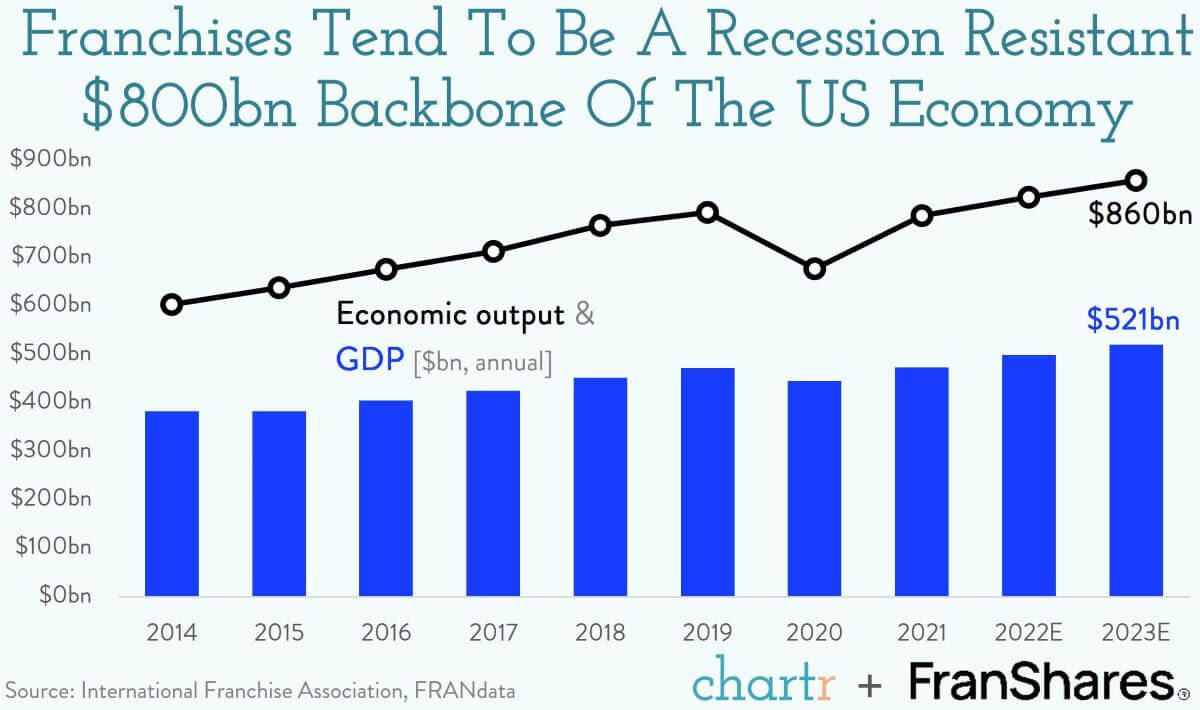 Franchises Tend To Be A Recession Resistant $800bn Backbone Of The US Economy

$900bn
$800bn
$700bn
$600bn
$500bn
$400bn
$300bn
$200bn
$100bn
$0bn

$860bn

Economic output &
GDP [$bn, annual]

$521bn

2014 2015 2016 2017 2018 2019 2020 2021 2022E 2023E

Source: International Franchise Association, FRANdata

chartr + FranShares